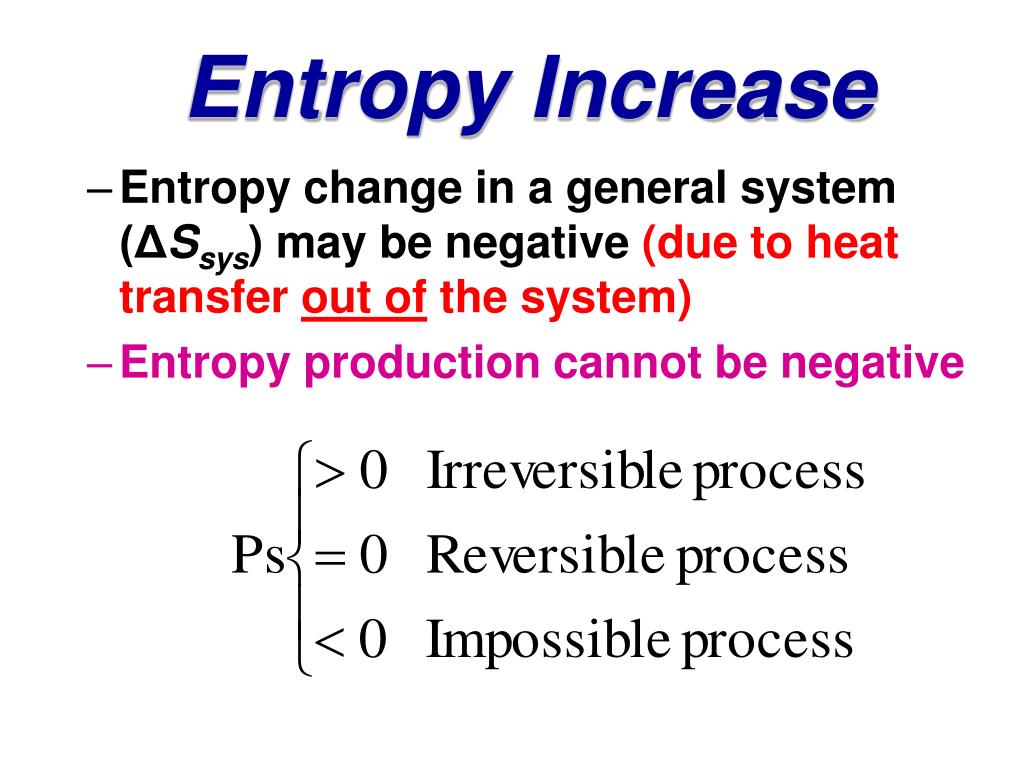 Entropy Increase

– Entropy change in a general system ($\Delta S_{sys}$) may be negative (due to heat transfer out of the system)

– Entropy production cannot be negative

$\text{Ps}\begin{cases} > 0 & \text{Irreversible process} \\ = 0 & \text{Reversible process} \\ < 0 & \text{Impossible process} \end{cases}$